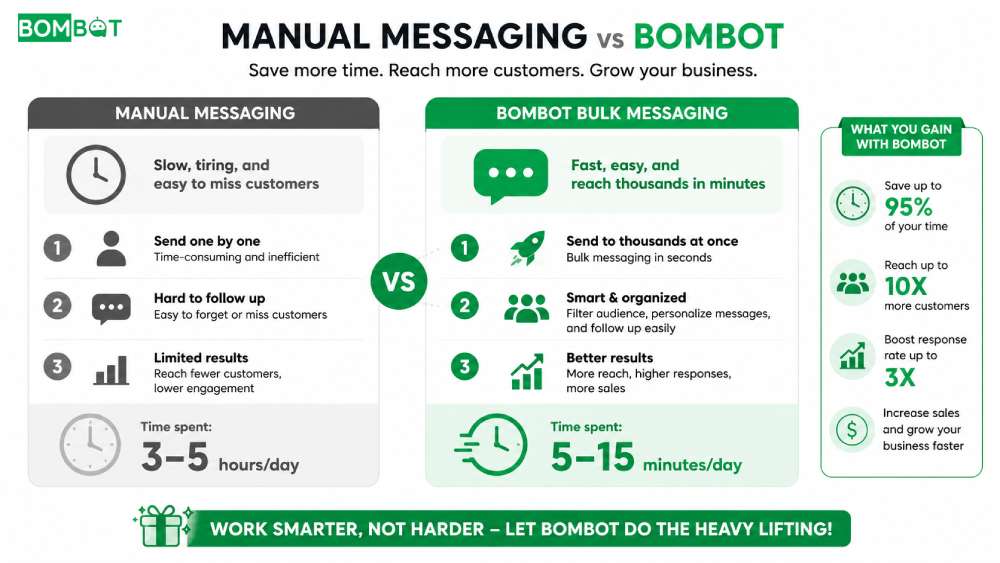 BOMBOT

MANUAL MESSAGING vs BOMBOT

Save more time. Reach more customers. Grow your business.

MANUAL MESSAGING

Slow, tiring, and easy to miss customers

1 Send one by one
Time-consuming and inefficient

2 Hard to follow up
Easy to forget or miss customers

3 Limited results
Reach fewer customers, lower engagement

Time spent:
3–5 hours/day

VS

BOMBOT BULK MESSAGING

Fast, easy, and reach thousands in minutes

1 Send to thousands at once
Bulk messaging in seconds

2 Smart & organized
Filter audience, personalize messages, and follow up easily

3 Better results
More reach, higher responses, more sales

Time spent:
5–15 minutes/day

WHAT YOU GAIN WITH BOMBOT

Save up to
95%
of your time

Reach up to
10X
more customers

Boost response rate up to
3X

Increase sales and grow your business faster

WORK SMARTER, NOT HARDER – LET BOMBOT DO THE HEAVY LIFTING!